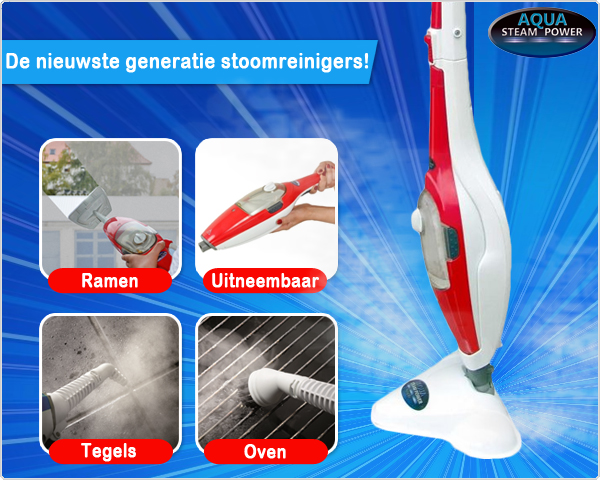 AQUA
STEAM POWER

De nieuwste generatie stoomreinigers!

Ramen

Uitneembaar

Tegels

Oven